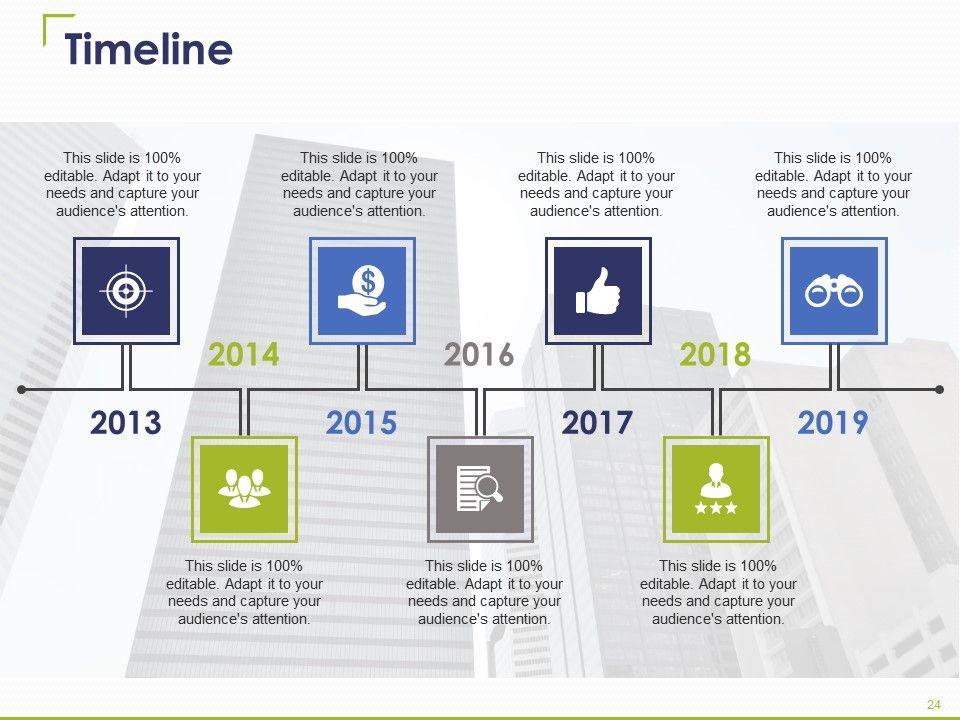 Timeline

This slide is 100% editable. Adapt it to your needs and capture your audience's attention.

This slide is 100% editable. Adapt it to your needs and capture your audience's attention.

This slide is 100% editable. Adapt it to your needs and capture your audience's attention.

This slide is 100% editable. Adapt it to your needs and capture your audience's attention.

2014

2016

2018

2013

2015

2017

2019

This slide is 100% editable. Adapt it to your needs and capture your audience's attention.

This slide is 100% editable. Adapt it to your needs and capture your audience's attention.

This slide is 100% editable. Adapt it to your needs and capture your audience's attention.

24